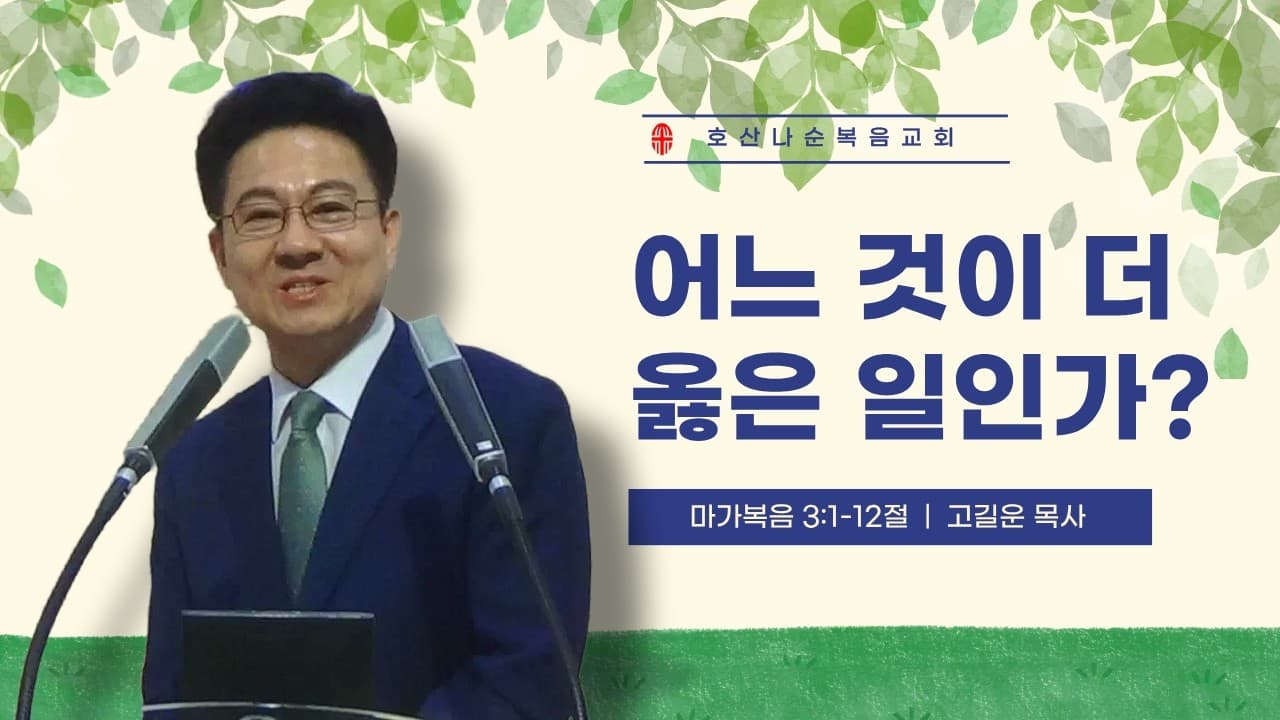 호산나순복음교회

어느 것이 더 옳은 일인가?

마가복음 3:1-12절 | 고길운 목사